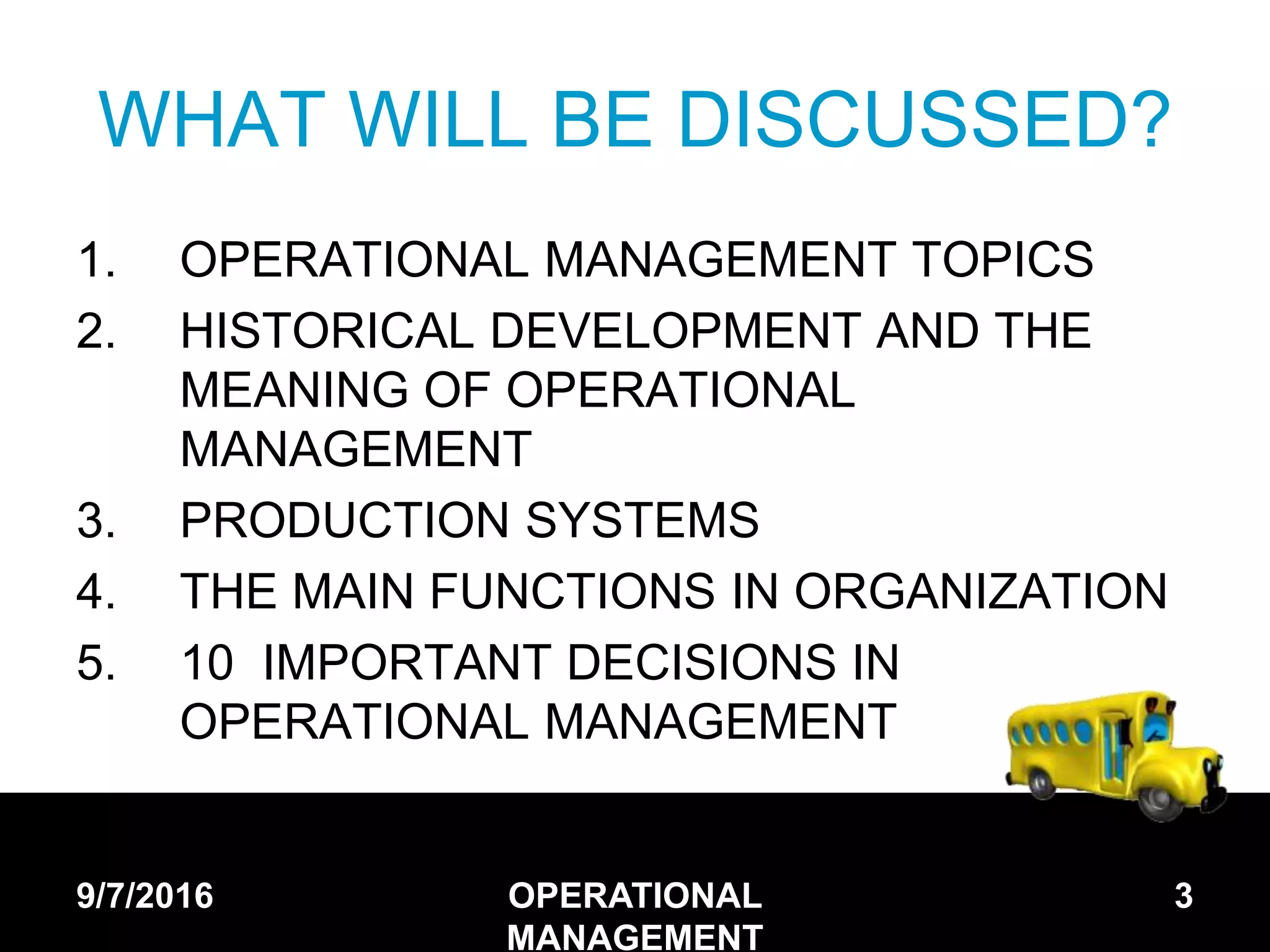 WHAT WILL BE DISCUSSED?

1. OPERATIONAL MANAGEMENT TOPICS
2. HISTORICAL DEVELOPMENT AND THE MEANING OF OPERATIONAL MANAGEMENT
3. PRODUCTION SYSTEMS
4. THE MAIN FUNCTIONS IN ORGANIZATION
5. 10 IMPORTANT DECISIONS IN OPERATIONAL MANAGEMENT

9/7/2016

OPERATIONAL MANAGEMENT

3